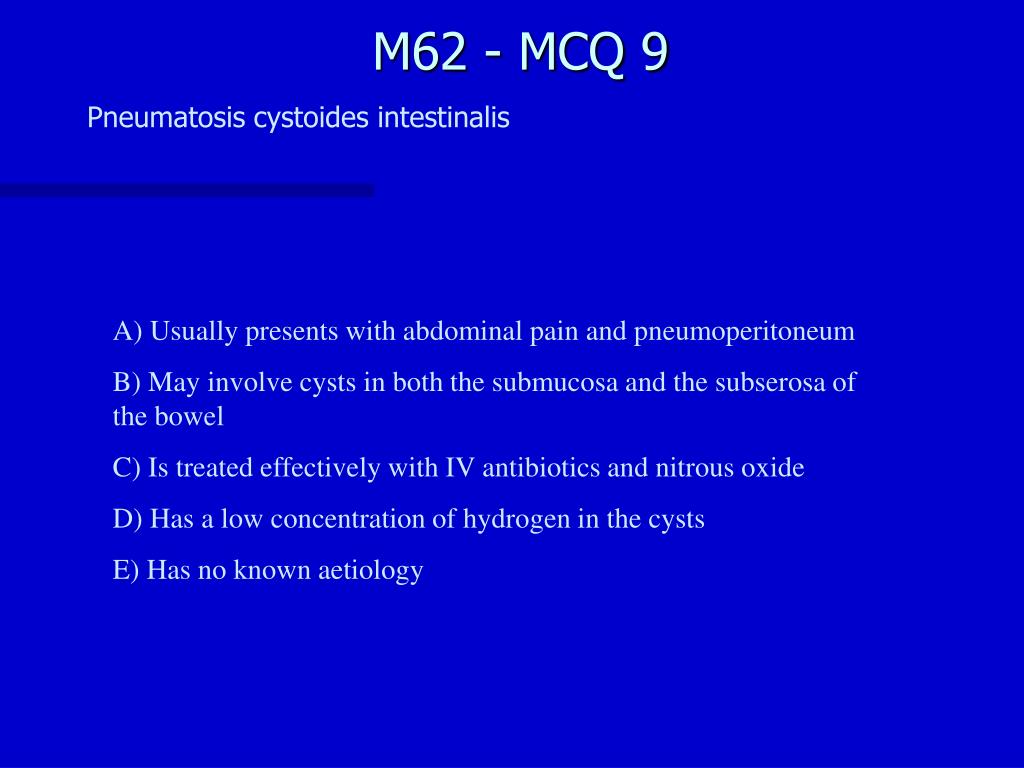 M62 - MCQ 9

Pneumatosis cystoides intestinalis

A) Usually presents with abdominal pain and pneumoperitoneum

B) May involve cysts in both the submucosa and the subserosa of the bowel

C) Is treated effectively with IV antibiotics and nitrous oxide

D) Has a low concentration of hydrogen in the cysts

E) Has no known aetiology